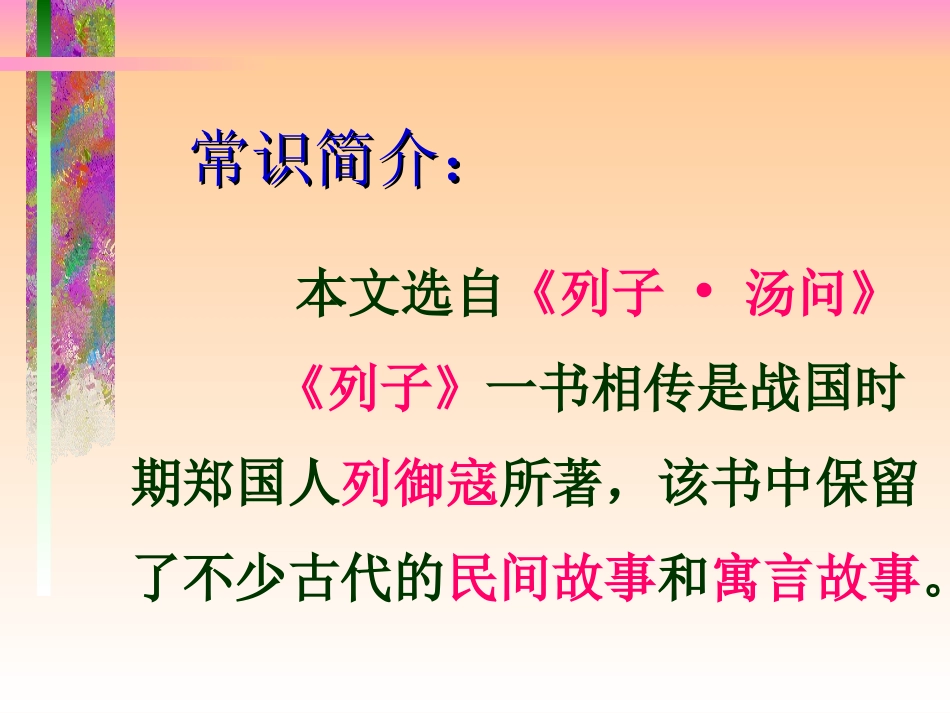 常识简介：

本文选自《列子 · 汤问》

《列子》一书相传是战国时期郑国人列御寇所著，该书中保留了不少古代的民间故事和寓言故事。